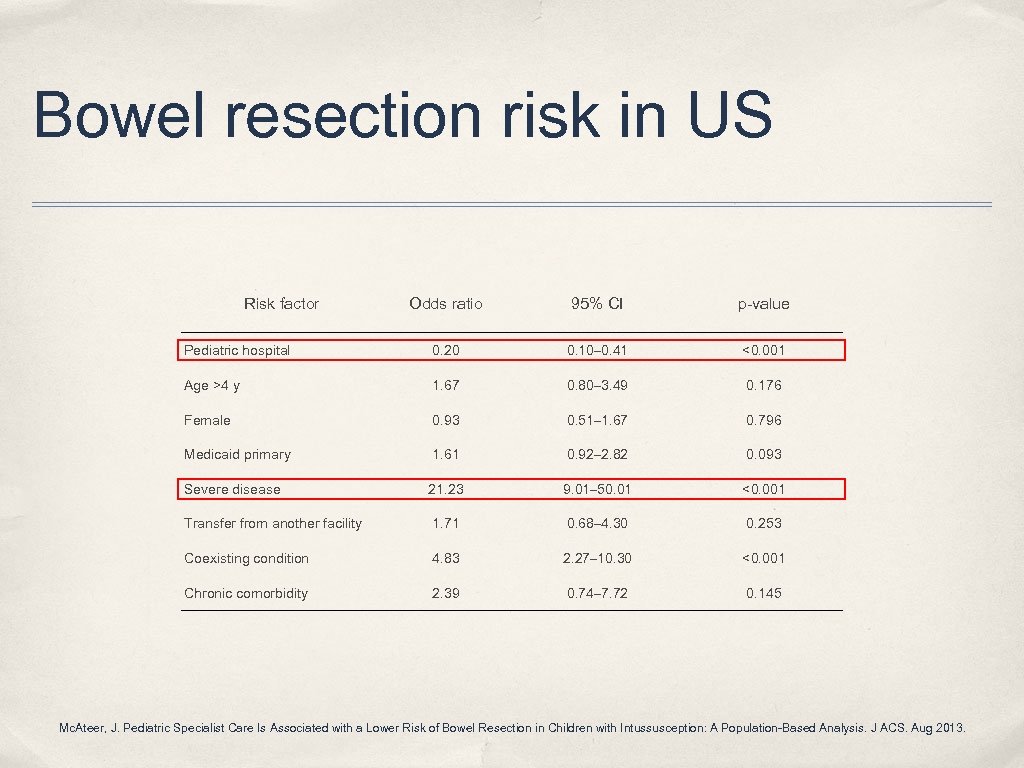 Bowel resection risk in US

| Risk factor | Odds ratio | 95% CI | p-value |
|---|---|---|---|
| Pediatric hospital | 0.20 | 0.10–0.41 | <0.001 |
| Age >4 y | 1.67 | 0.80–3.49 | 0.176 |
| Female | 0.93 | 0.51–1.67 | 0.796 |
| Medicaid primary | 1.61 | 0.92–2.82 | 0.093 |
| Severe disease | 21.23 | 9.01–50.01 | <0.001 |
| Transfer from another facility | 1.71 | 0.68–4.30 | 0.253 |
| Coexisting condition | 4.83 | 2.27–10.30 | <0.001 |
| Chronic comorbidity | 2.39 | 0.74–7.72 | 0.145 |

Mc.Ateer, J. Pediatric Specialist Care Is Associated with a Lower Risk of Bowel Resection in Children with Intussusception: A Population-Based Analysis. J ACS. Aug 2013.